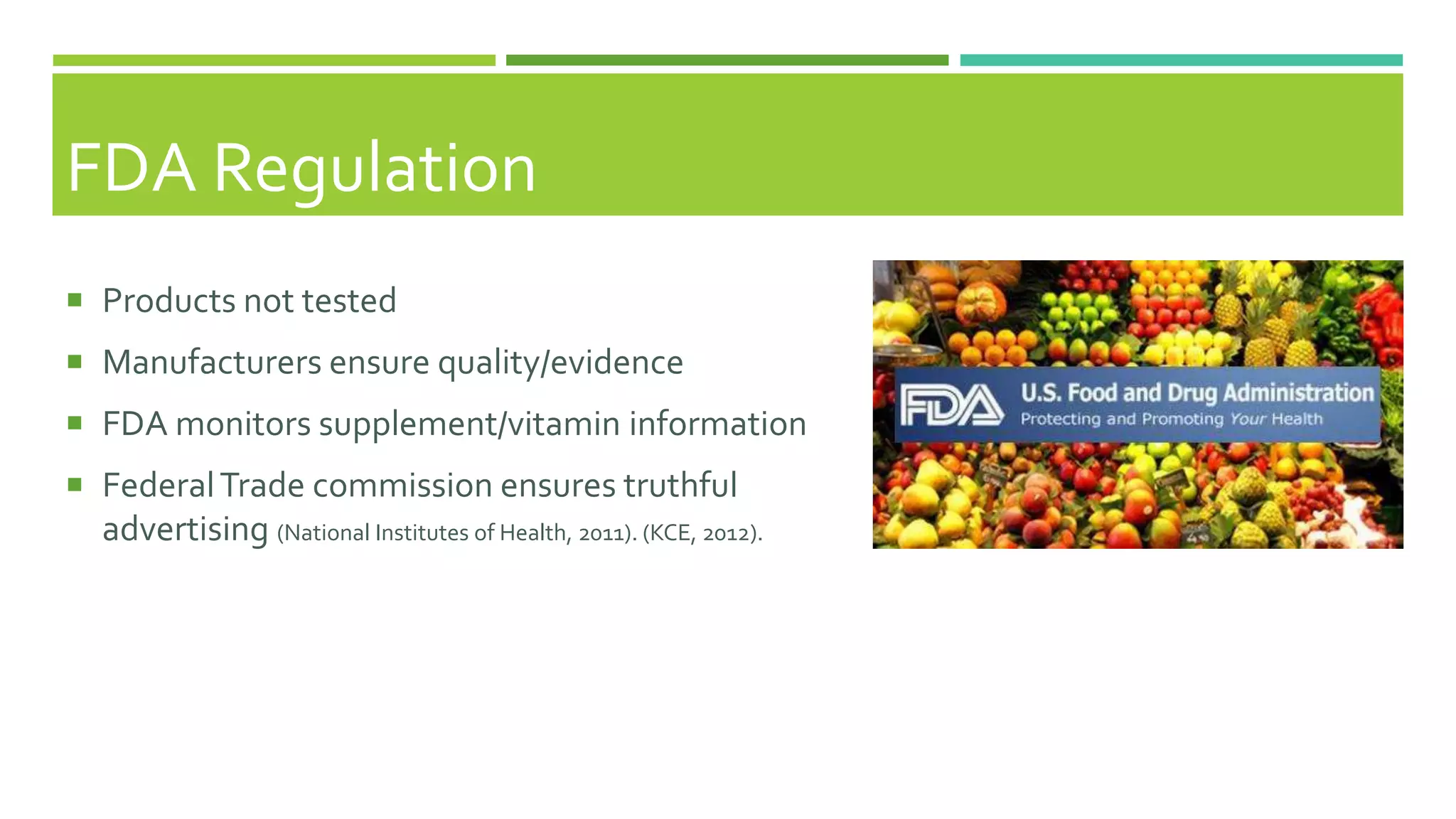 FDA Regulation

▪ Products not tested

▪ Manufacturers ensure quality/evidence

▪ FDA monitors supplement/vitamin information

▪ Federal Trade commission ensures truthful advertising (National Institutes of Health, 2011). (KCE, 2012).

FDA U.S. Food and Drug Administration
Protecting and Promoting Your Health